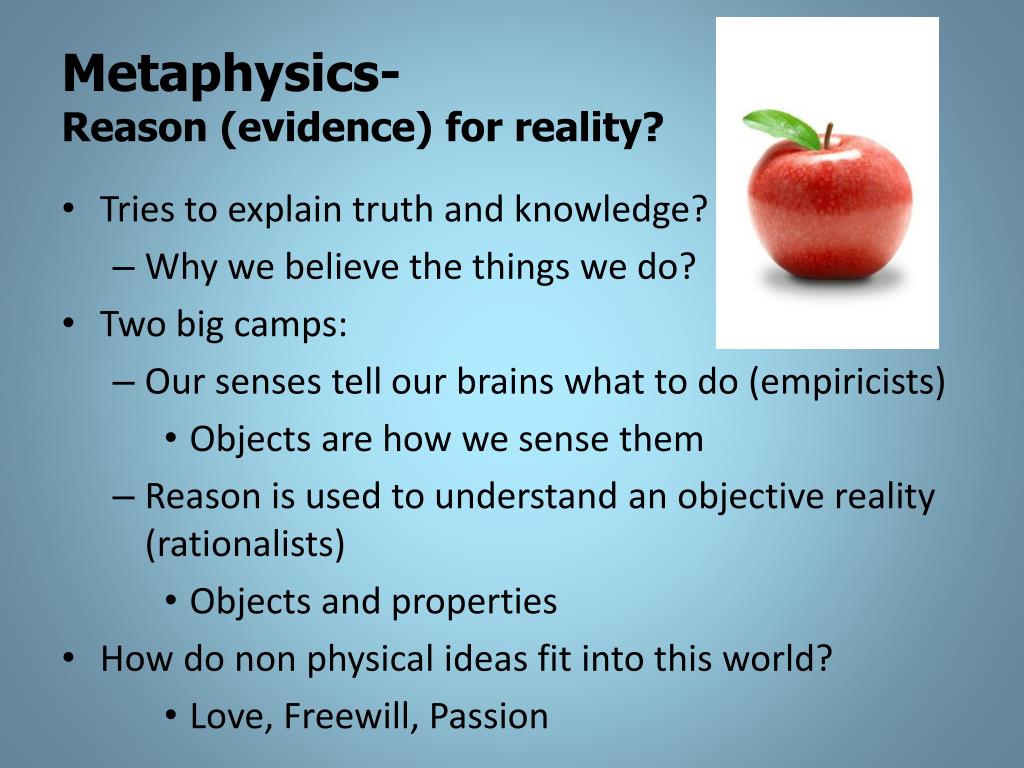 Metaphysics-
Reason (evidence) for reality?

• Tries to explain truth and knowledge?
– Why we believe the things we do?
• Two big camps:
– Our senses tell our brains what to do (empiricists)
• Objects are how we sense them
– Reason is used to understand an objective reality (rationalists)
• Objects and properties
• How do non physical ideas fit into this world?
• Love, Freewill, Passion